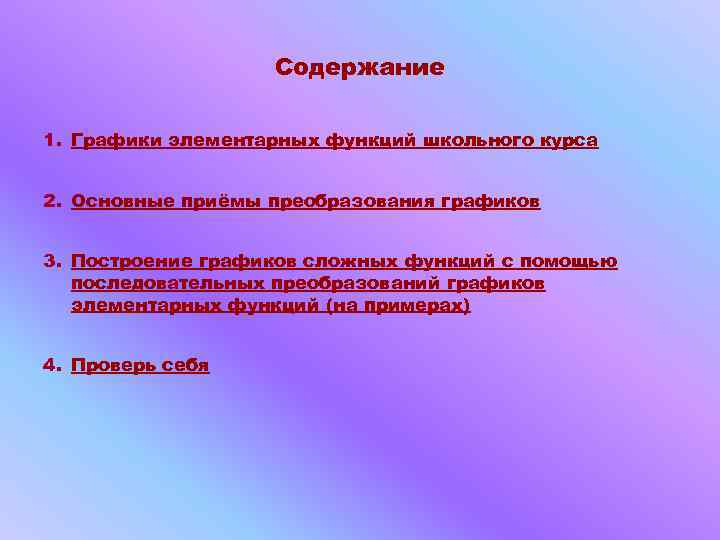 Содержание

1. Графики элементарных функций школьного курса

2. Основные приёмы преобразования графиков

3. Построение графиков сложных функций с помощью последовательных преобразований графиков элементарных функций (на примерах)

4. Проверь себя